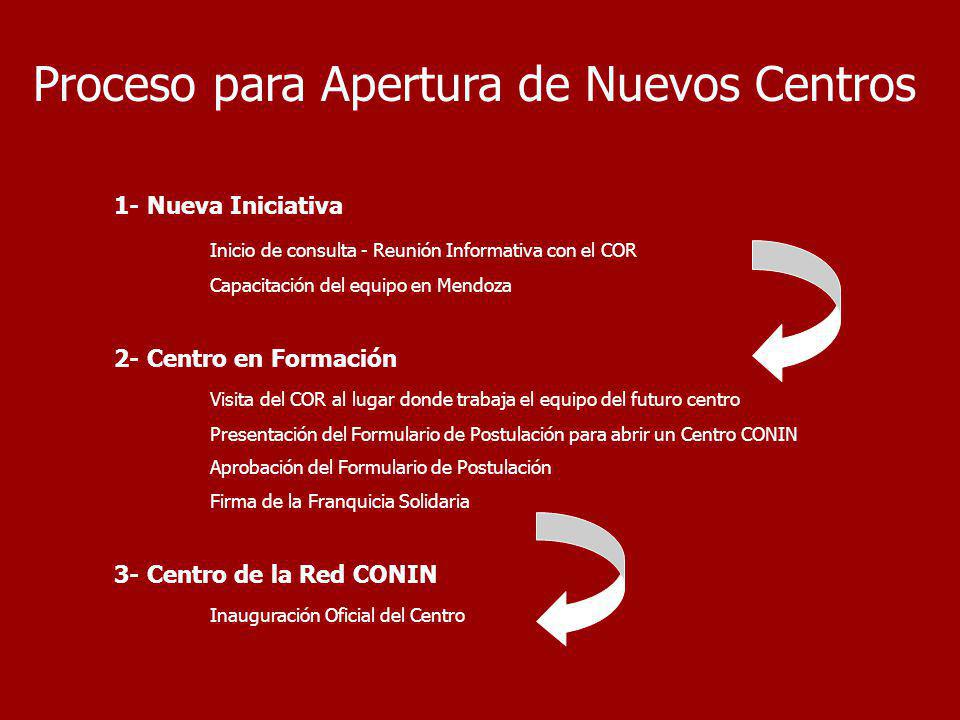 Proceso para Apertura de Nuevos Centros

1- Nueva Iniciativa

Inicio de consulta - Reunión Informativa con el COR

Capacitación del equipo en Mendoza

2- Centro en Formación

Visita del COR al lugar donde trabaja el equipo del futuro centro

Presentación del Formulario de Postulación para abrir un Centro CONIN

Aprobación del Formulario de Postulación

Firma de la Franquicia Solidaria

3- Centro de la Red CONIN

Inauguración Oficial del Centro